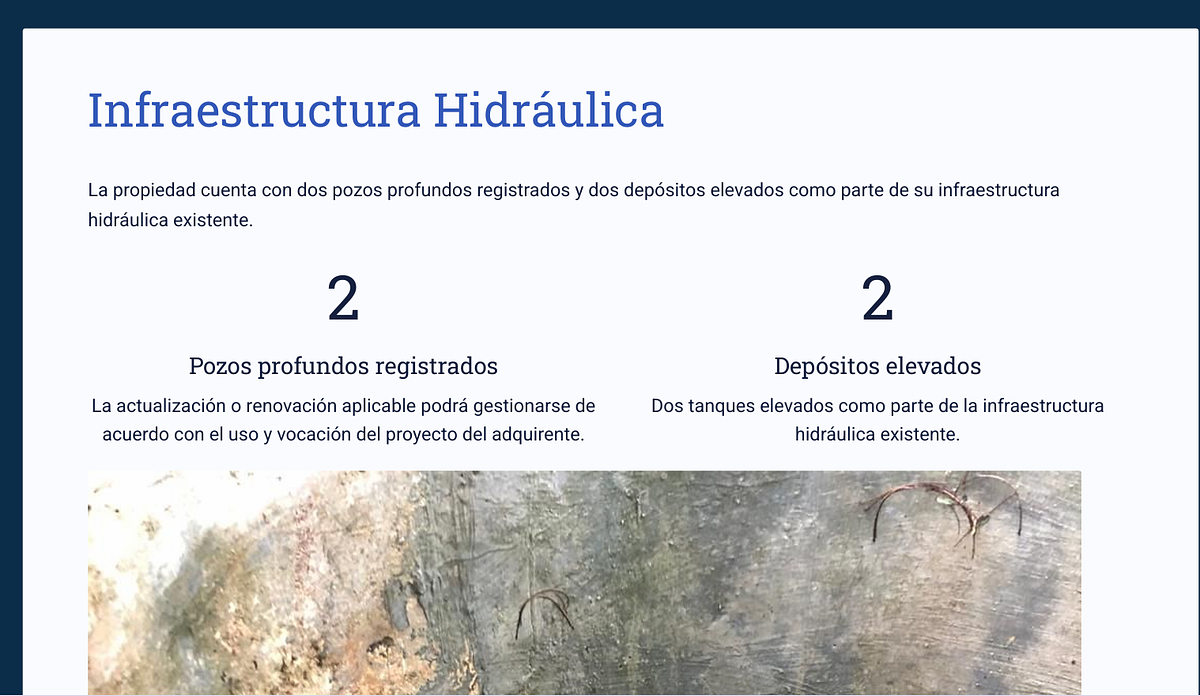 Infraestructura Hidráulica

La propiedad cuenta con dos pozos profundos registrados y dos depósitos elevados como parte de su infraestructura hidráulica existente.

2

Pozos profundos registrados

La actualización o renovación aplicable podrá gestionarse de acuerdo con el uso y vocación del proyecto del adquirente.

2

Depósitos elevados

Dos tanques elevados como parte de la infraestructura hidráulica existente.